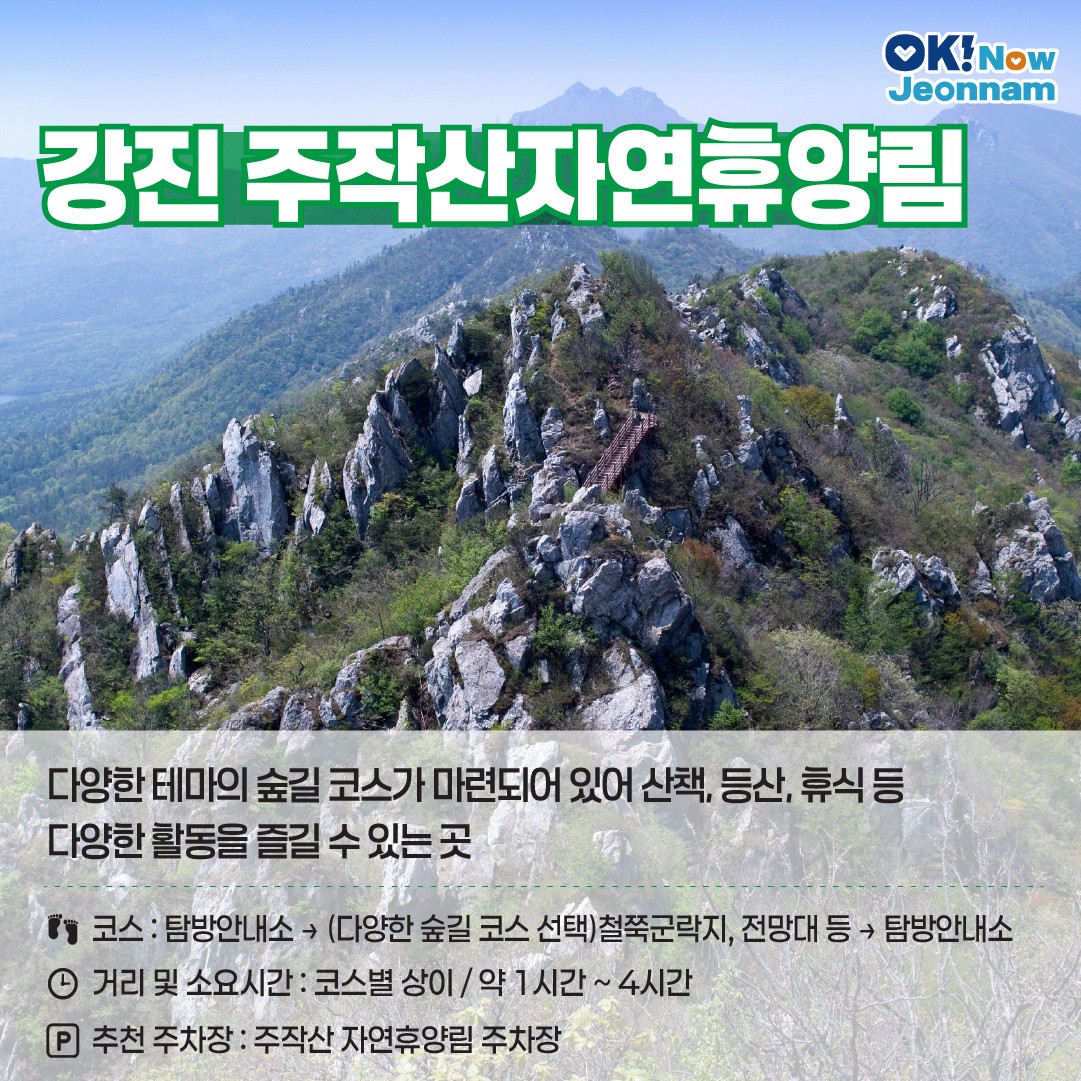 OK! Now Jeonnam

강진 주작산자연휴양림

다양한 테마의 숲길 코스가 마련되어 있어 산책, 등산, 휴식 등 다양한 활동을 즐길 수 있는 곳

코스 : 탐방안내소 → (다양한 숲길 코스 선택)철쭉군락지, 전망대 등 → 탐방안내소

거리 및 소요시간 : 코스별 상이 / 약 1시간 ~ 4시간

P 추천 주차장 : 주작산 자연휴양림 주차장